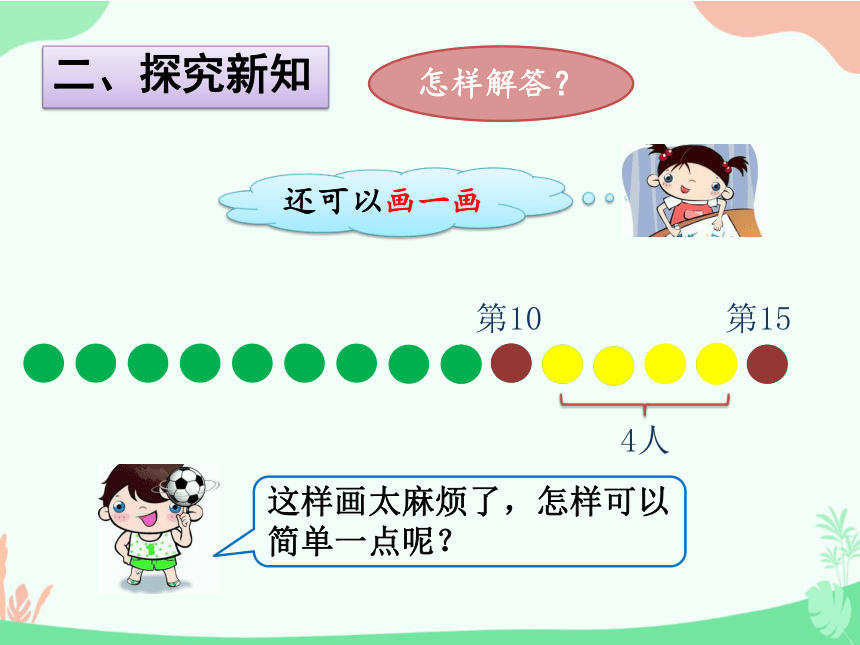 二、探究新知

怎样解答？

还可以画一画

第10

第15

4人

这样画太麻烦了，怎样可以简单一点呢？